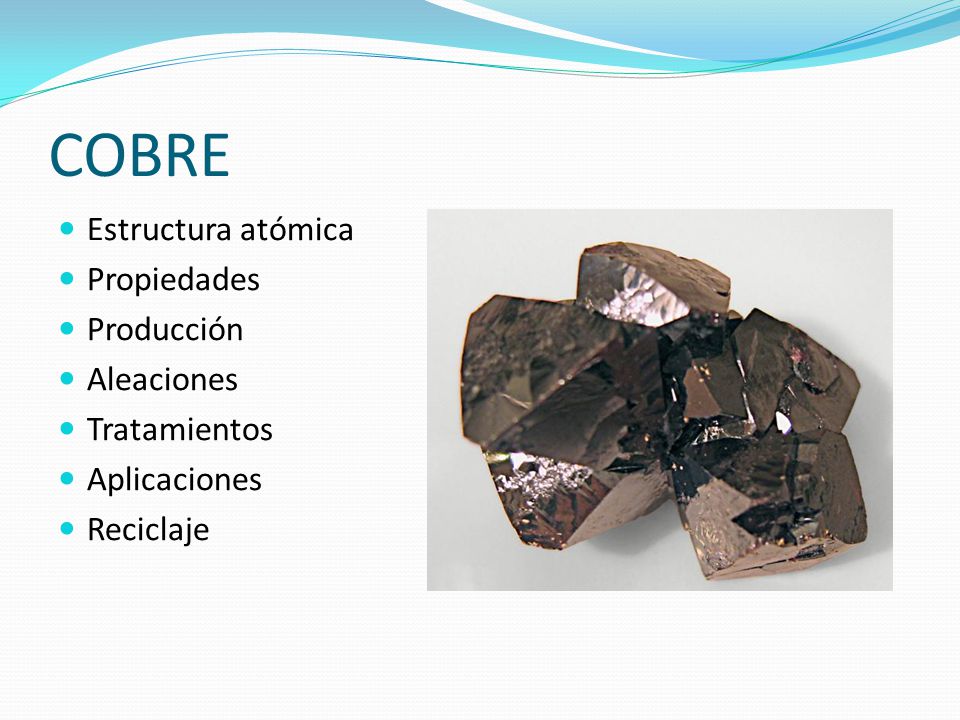 COBRE

- Estructura atómica
- Propiedades
- Producción
- Aleaciones
- Tratamientos
- Aplicaciones
- Reciclaje